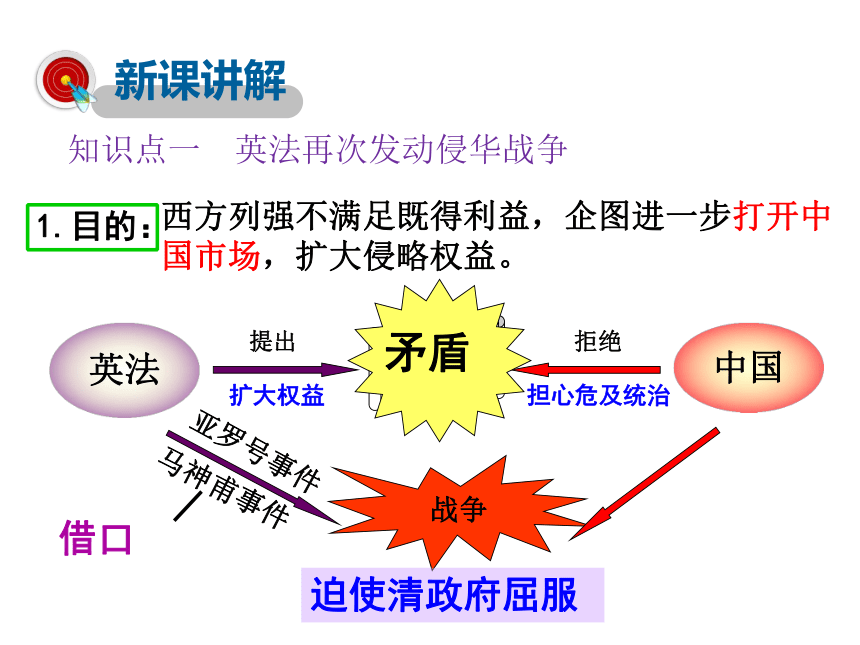 新课讲解

知识点一　英法再次发动侵华战争

1. 目的：西方列强不满足既得利益，企图进一步打开中国市场，扩大侵略权益。

英法

提出

扩大权益

矛盾

拒绝

担心危及统治

中国

亚罗号事件

马神甫事件

借口

战争

迫使清政府屈服